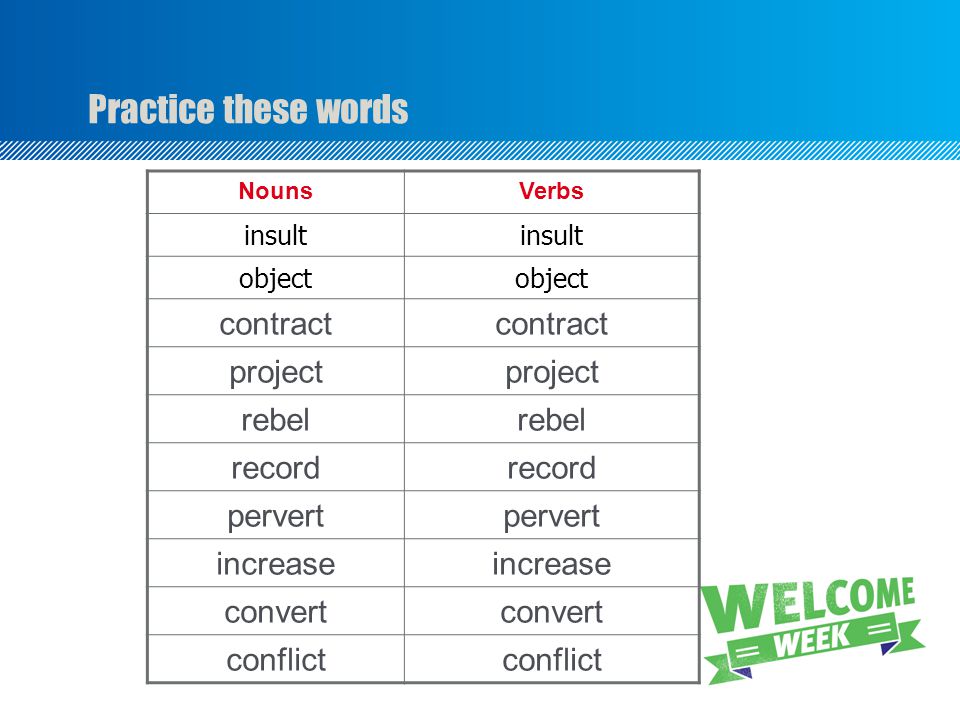 Practice these words

| Nouns | Verbs |
|---|---|
| insult | insult |
| object | object |
| contract | contract |
| project | project |
| rebel | rebel |
| record | record |
| pervert | pervert |
| increase | increase |
| convert | convert |
| conflict | conflict |

WELCOME WEEK